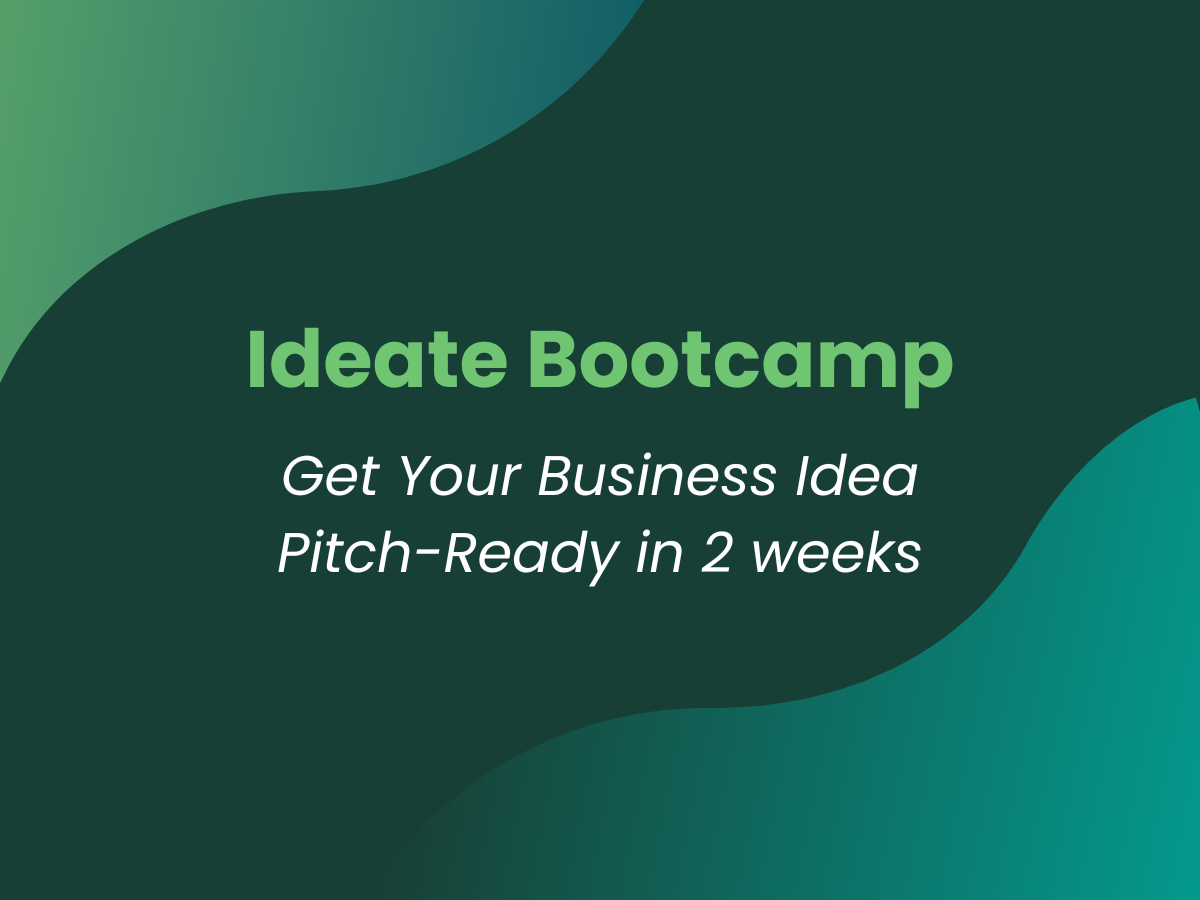 Ideate Bootcamp

Get Your Business Idea Pitch-Ready in 2 weeks